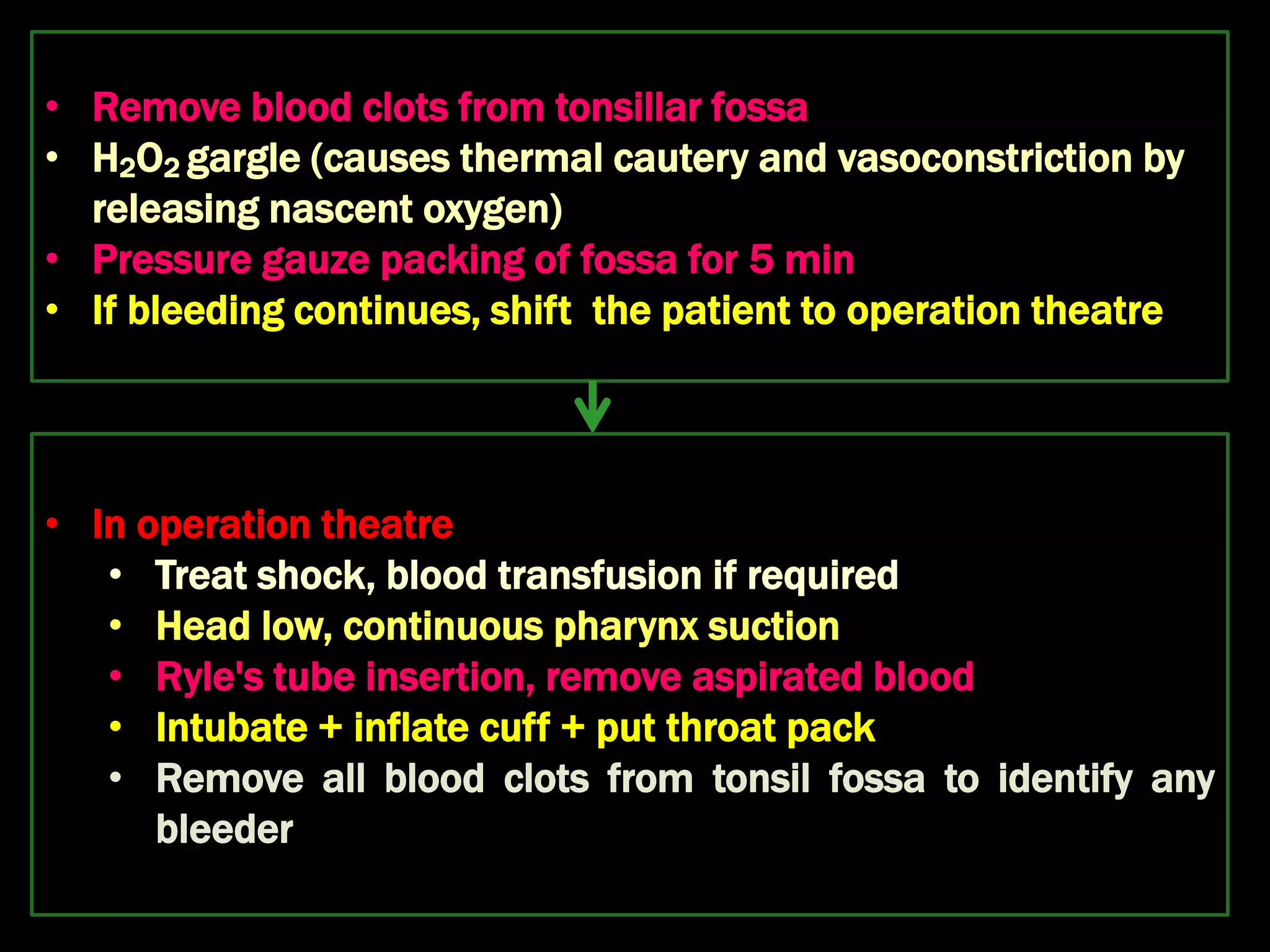 • Remove blood clots from tonsillar fossa
• $H_2O_2$ gargle (causes thermal cautery and vasoconstriction by releasing nascent oxygen)
• Pressure gauze packing of fossa for 5 min
• If bleeding continues, shift the patient to operation theatre

• In operation theatre
  • Treat shock, blood transfusion if required
  • Head low, continuous pharynx suction
  • Ryle's tube insertion, remove aspirated blood
  • Intubate + inflate cuff + put throat pack
  • Remove all blood clots from tonsil fossa to identify any bleeder